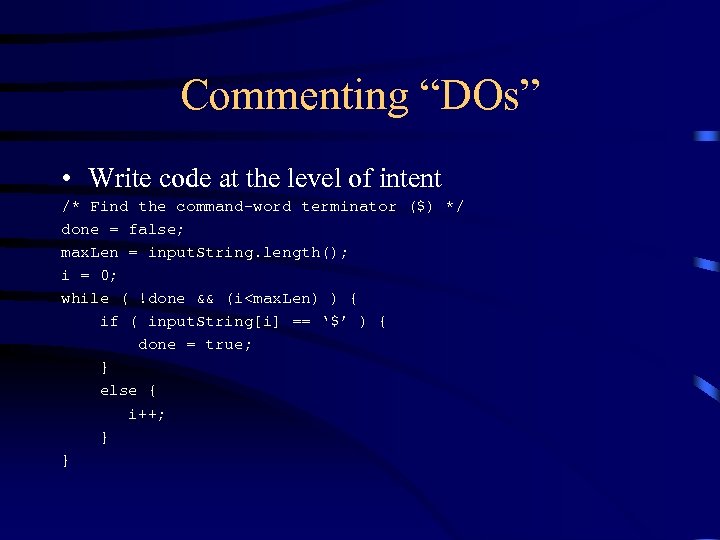 Commenting “DOs”

• Write code at the level of intent

/* Find the command-word terminator ($) */
done = false;
maxLen = inputString.length();
i = 0;
while ( !done && (i<maxLen) ) {
    if ( inputString[i] == ‘$’ ) {
        done = true;
    }
    else {
        i++;
    }
}